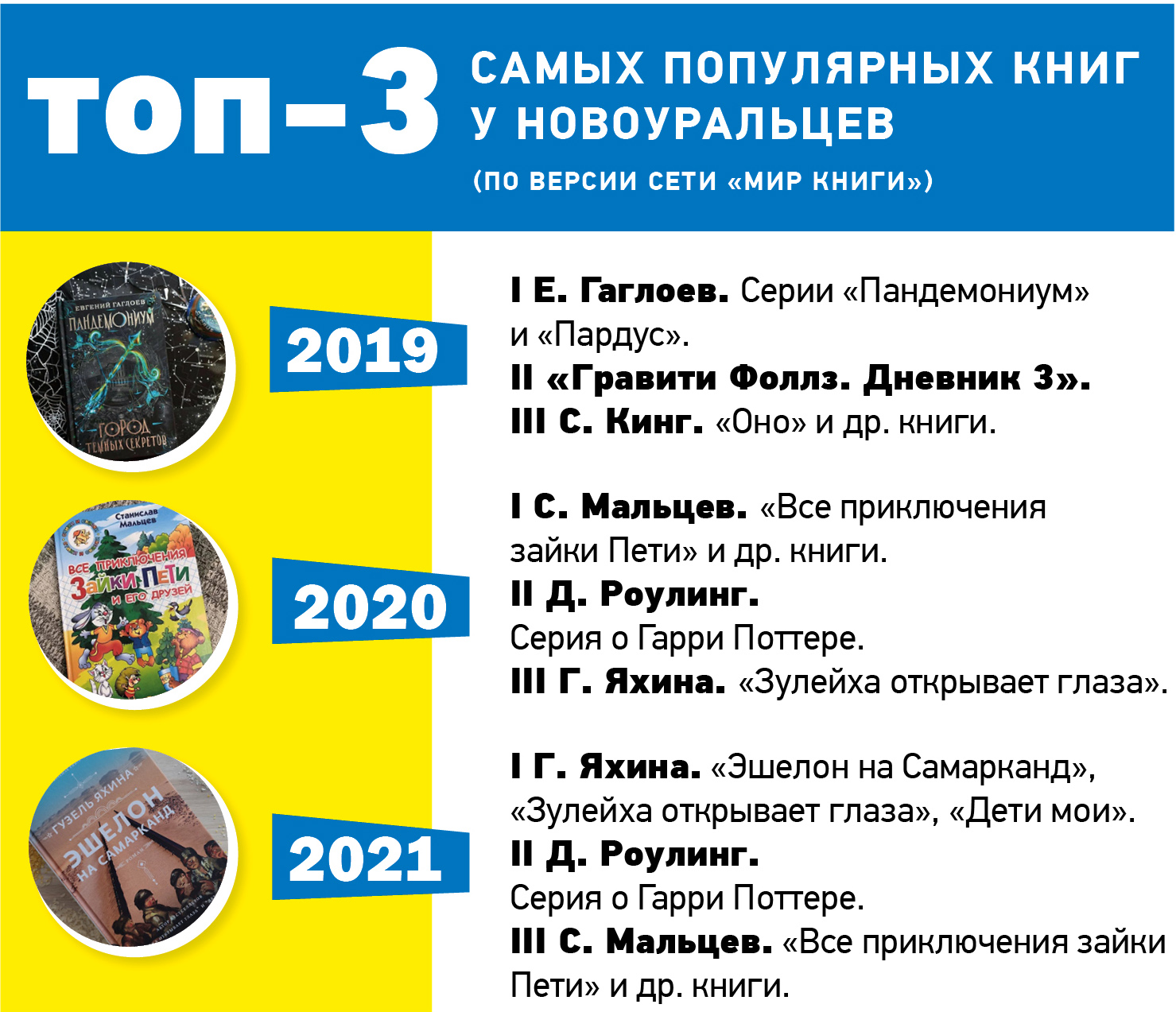 ТОП-3 САМЫХ ПОПУЛЯРНЫХ КНИГ У НОВОУРАЛЬЦЕВ

(ПО ВЕРСИИ СЕТИ «МИР КНИГИ»)

ЕВГЕНИЙ ГАГЛОЕВ
ПАНДЕМОНИУМ
ГОРОД ТЁМНЫХ СЕКРЕТОВ

2019

I Е. Гаглоев. Серии «Пандемониум» и «Пардус».
II «Гравити Фоллз. Дневник 3».
III С. Кинг. «Оно» и др. книги.

Станислав Мальцев
ВСЕ ПРИКЛЮЧЕНИЯ ЗАЙКИ ПЕТИ И ЕГО ДРУЗЕЙ

2020

I С. Мальцев. «Все приключения зайки Пети» и др. книги.
II Д. Роулинг.
Серия о Гарри Поттере.
III Г. Яхина. «Зулейха открывает глаза».

ГУЗЕЛЬ ЯХИНА
ЭШЕЛОН НА САМАРКАНД

2021

I Г. Яхина. «Эшелон на Самарканд», «Зулейха открывает глаза», «Дети мои».
II Д. Роулинг.
Серия о Гарри Поттере.
III С. Мальцев. «Все приключения зайки Пети» и др. книги.